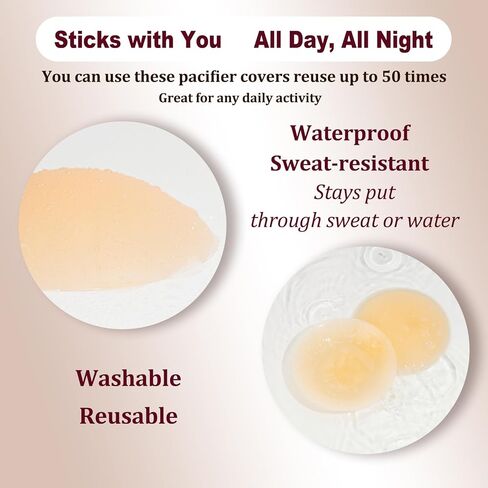 Sticks with You All Day, All Night

You can use these pacifier covers reuse up to 50 times
Great for any daily activity

Waterproof
Sweat-resistant
Stays put
through sweat or water

Washable
Reusable